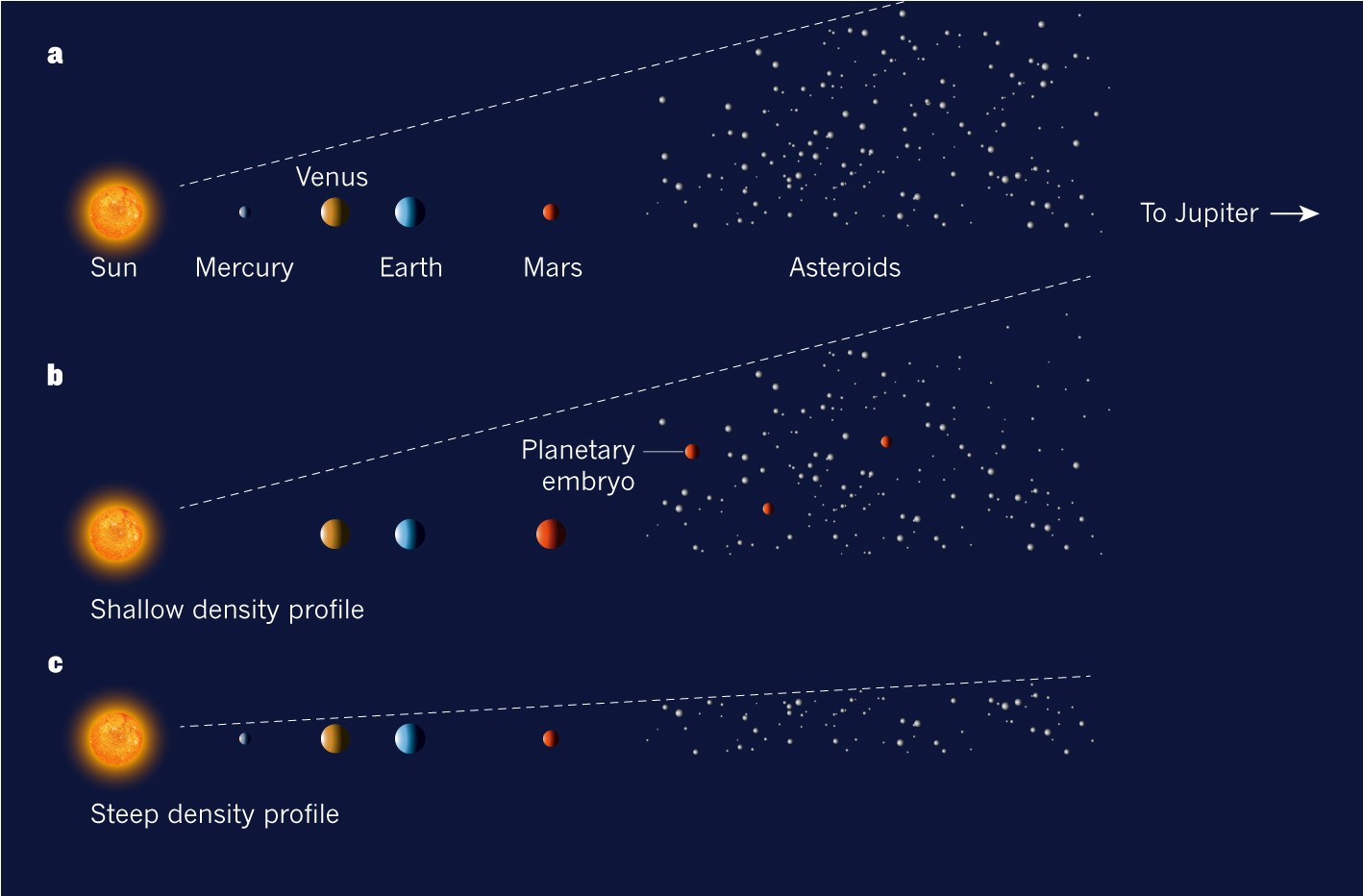 a

Venus

Sun Mercury Earth Mars Asteroids

To Jupiter →

b

Planetary embryo

Shallow density profile

c

Steep density profile